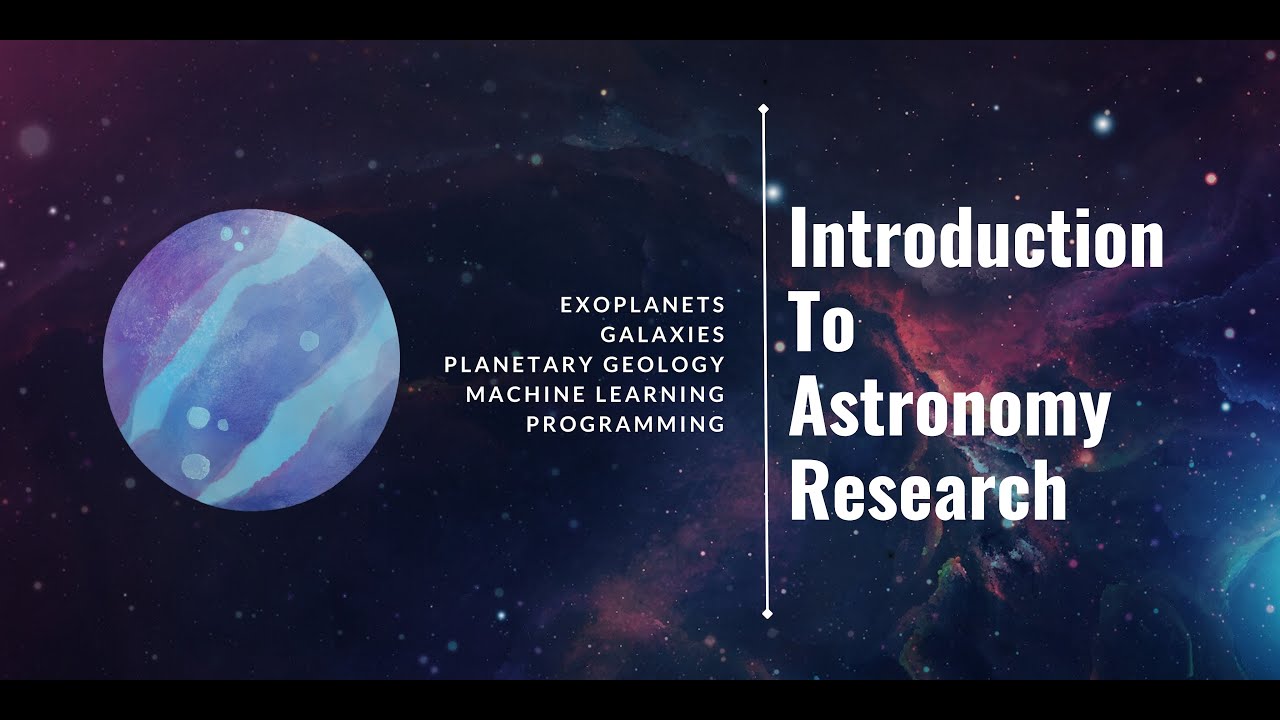 EXOPLANETS
GALAXIES
PLANETARY GEOLOGY
MACHINE LEARNING
PROGRAMMING

Introduction To Astronomy Research